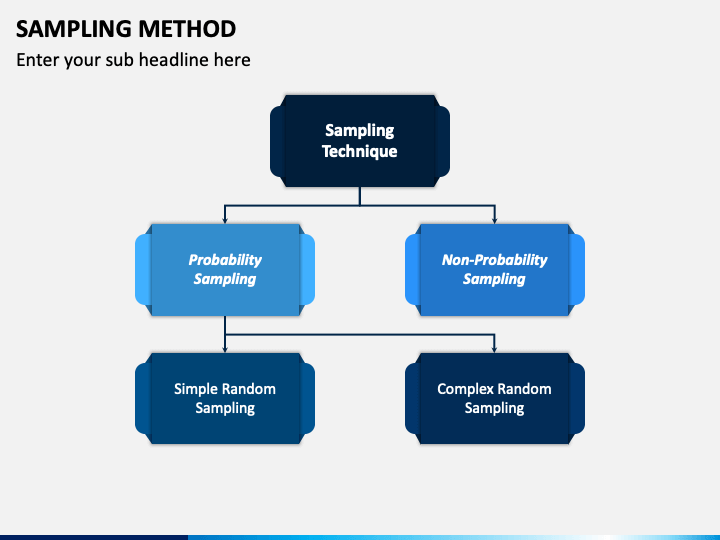 SAMPLING METHOD

Enter your sub headline here

Sampling Technique

Probability Sampling

Non-Probability Sampling

Simple Random Sampling

Complex Random Sampling